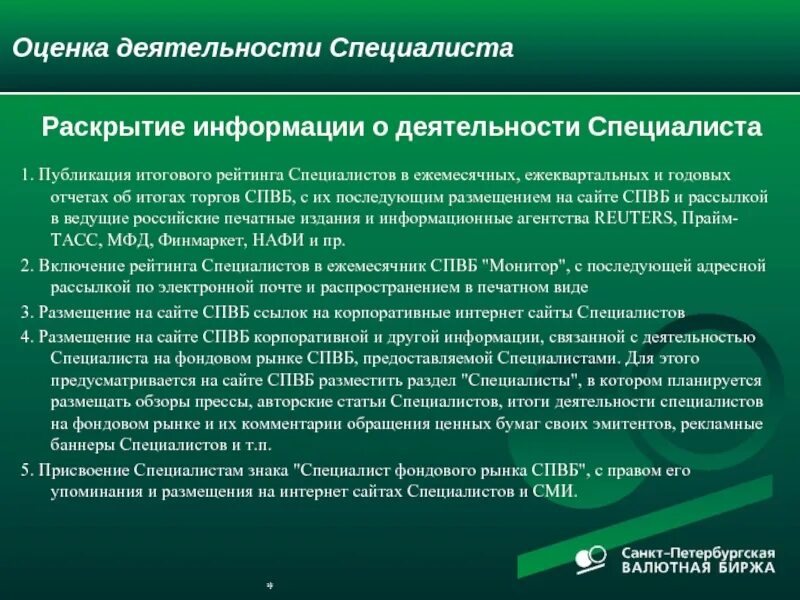 Оценка деятельности Специалиста

Раскрытие информации о деятельности Специалиста

1. Публикация итогового рейтинга Специалистов в ежемесячных, ежеквартальных и годовых отчетах об итогах торгов СПВБ, с их последующим размещением на сайте СПВБ и рассылкой в ведущие российские печатные издания и информационные агентства REUTERS, Прайм-ТАСС, МФД, Финмаркет, НАФИ и пр.

2. Включение рейтинга Специалистов в ежемесячник СПВБ "Монитор", с последующей адресной рассылкой по электронной почте и распространением в печатном виде

3. Размещение на сайте СПВБ ссылок на корпоративные интернет сайты Специалистов

4. Размещение на сайте СПВБ корпоративной и другой информации, связанной с деятельностью Специалиста на фондовом рынке СПВБ, предоставляемой Специалистами. Для этого предусматривается на сайте СПВБ разместить раздел "Специалисты", в котором планируется размещать обзоры прессы, авторские статьи Специалистов, итоги деятельности специалистов на фондовом рынке и их комментарии обращения ценных бумаг своих эмитентов, рекламные баннеры Специалистов и т.п.

5. Присвоение Специалистам знака "Специалист фондового рынка СПВБ", с правом его упоминания и размещения на интернет сайтах Специалистов и СМИ.

Санкт-Петербургская
ВАЛЮТНАЯ БИРЖА

*